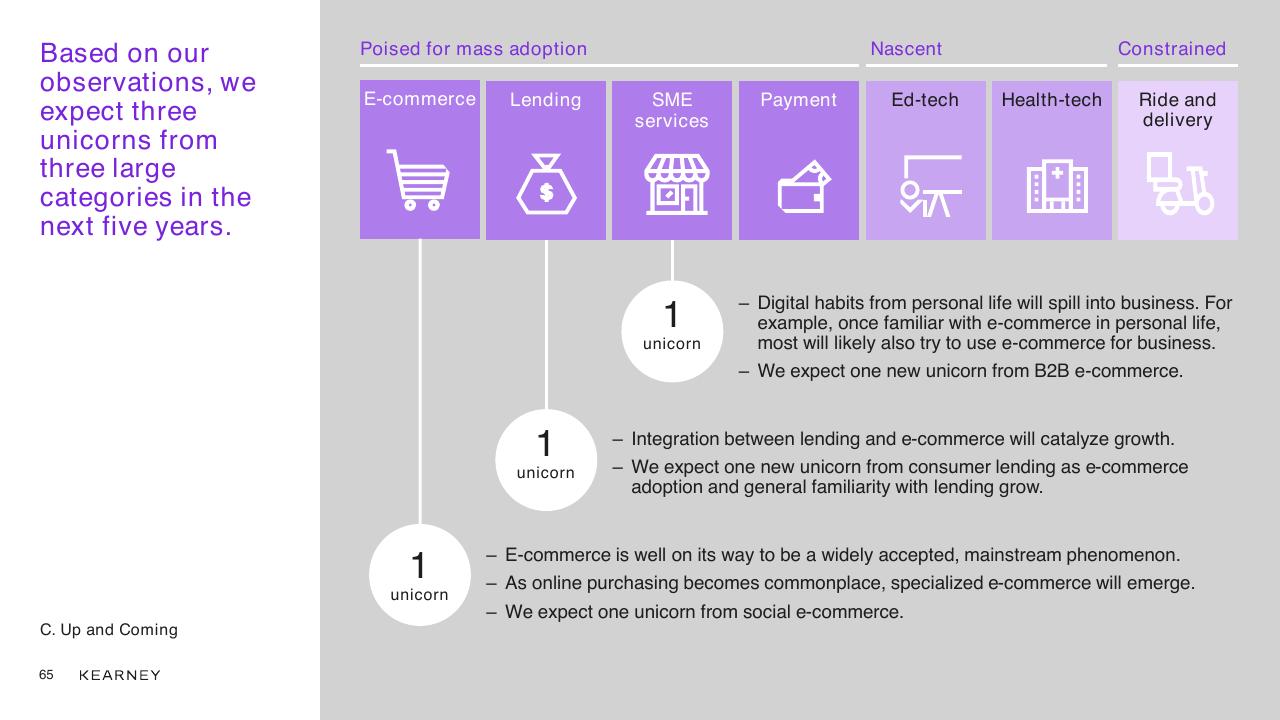 Based on our observations, we expect three unicorns from three large categories in the next five years.

Poised for mass adoption

Nascent

Constrained

E-commerce

Lending

SME services

Payment

Ed-tech

Health-tech

Ride and delivery

1
unicorn

– Digital habits from personal life will spill into business. For example, once familiar with e-commerce in personal life, most will likely also try to use e-commerce for business.
– We expect one new unicorn from B2B e-commerce.

1
unicorn

– Integration between lending and e-commerce will catalyze growth.
– We expect one new unicorn from consumer lending as e-commerce adoption and general familiarity with lending grow.

1
unicorn

– E-commerce is well on its way to be a widely accepted, mainstream phenomenon.
– As online purchasing becomes commonplace, specialized e-commerce will emerge.
– We expect one unicorn from social e-commerce.

C. Up and Coming

65 KEARNEY